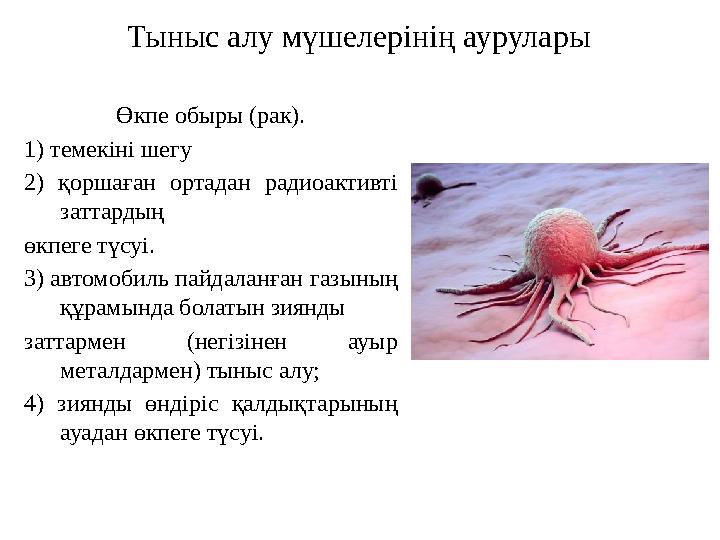 Тыныс алу мүшелерінің аурулары

Өкпе обыры (рак).

1) темекіні шегу

2) қоршаған ортадан радиоактивті заттардың

өкпеге түсуі.

3) автомобиль пайдаланған газының құрамында болатын зиянды

заттармен (негізінен ауыр металдармен) тыныс алу;

4) зиянды өндіріс қалдықтарының ауадан өкпеге түсуі.